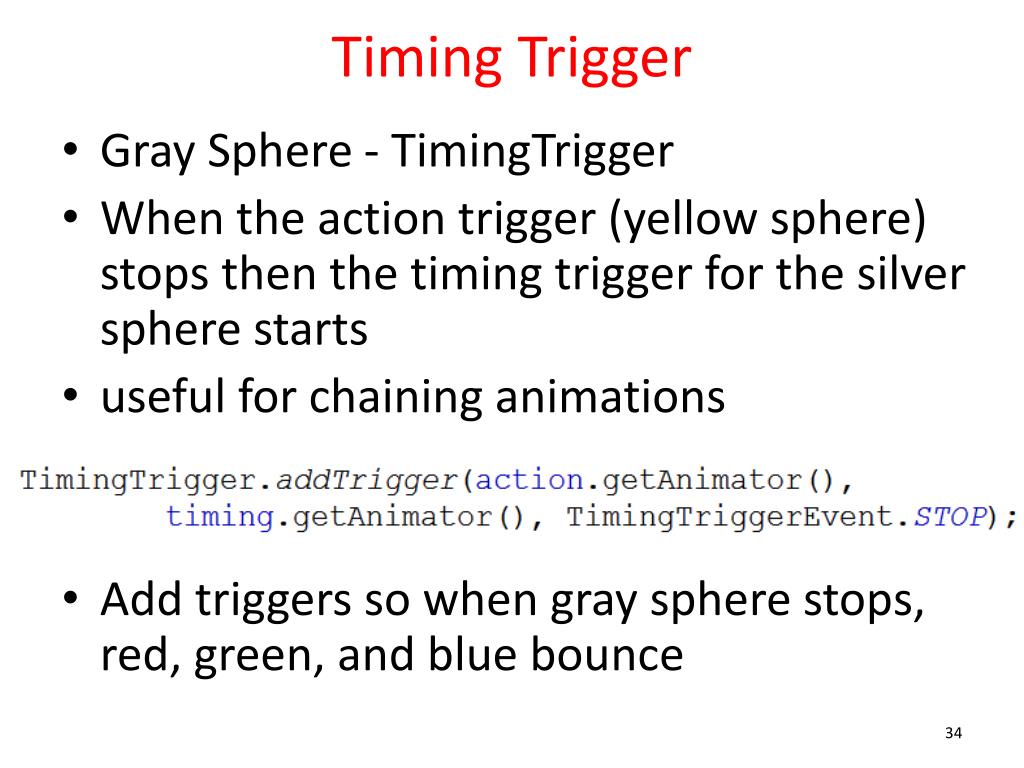 Timing Trigger

• Gray Sphere - TimingTrigger
• When the action trigger (yellow sphere) stops then the timing trigger for the silver sphere starts
• useful for chaining animations

TimingTrigger.addTrigger(action.getAnimator(),
        timing.getAnimator(), TimingTriggerEvent.STOP);

• Add triggers so when gray sphere stops, red, green, and blue bounce

34